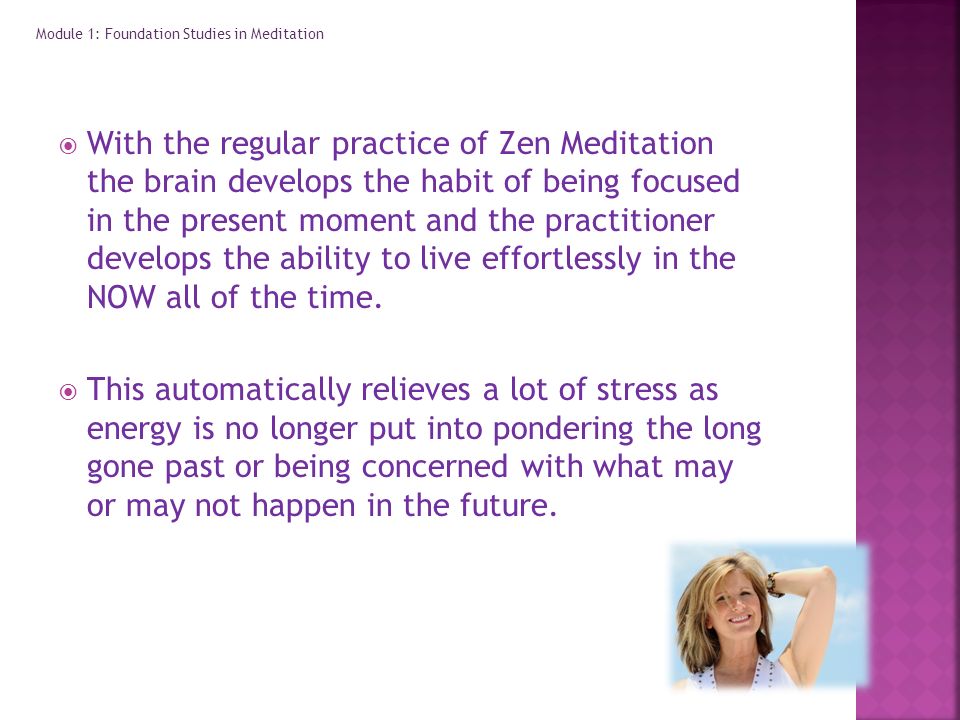 Module 1: Foundation Studies in Meditation

With the regular practice of Zen Meditation the brain develops the habit of being focused in the present moment and the practitioner develops the ability to live effortlessly in the NOW all of the time.

This automatically relieves a lot of stress as energy is no longer put into pondering the long gone past or being concerned with what may or may not happen in the future.